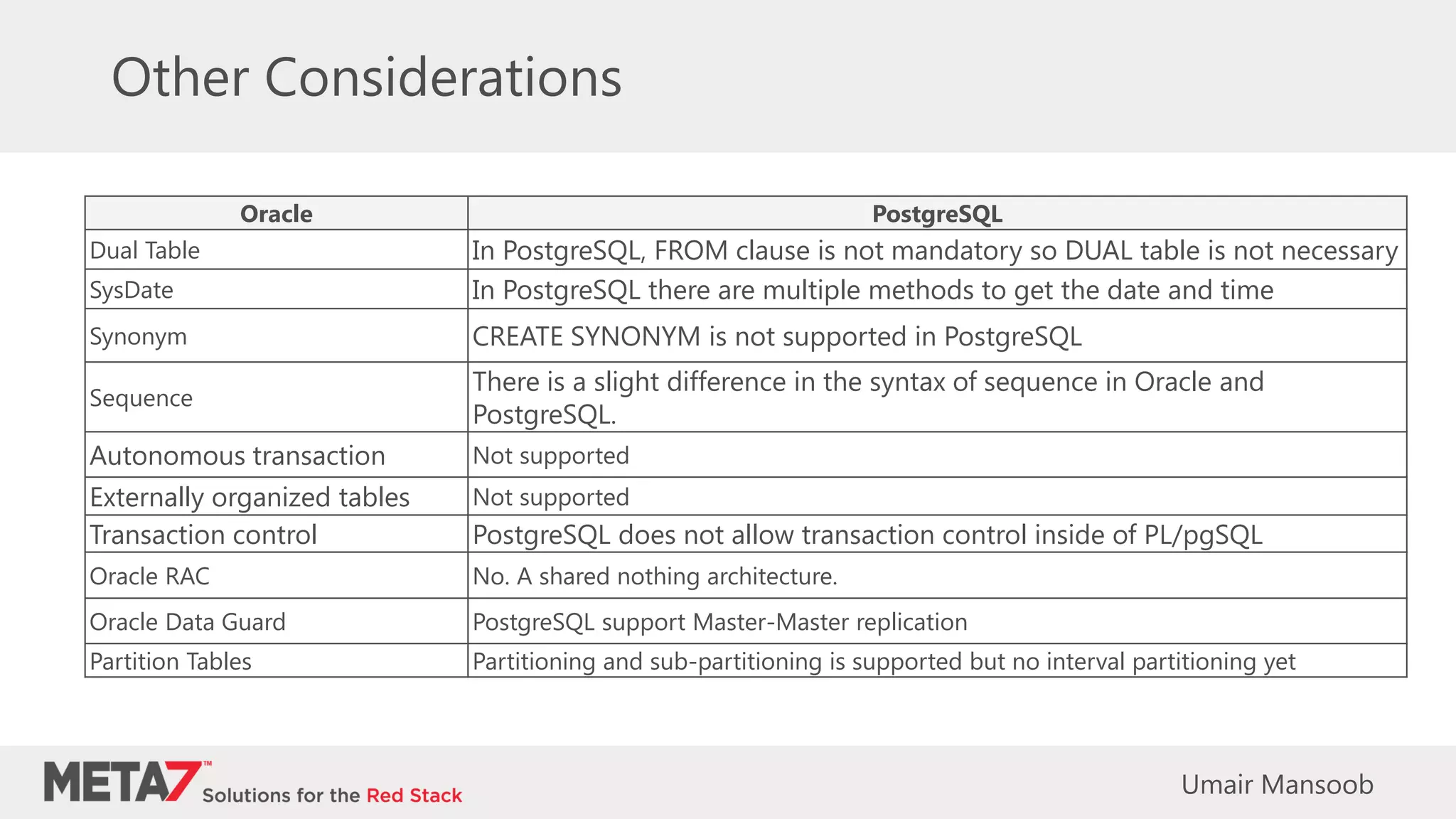 Other Considerations

| Oracle | PostgreSQL |
|---|---|
| Dual Table | In PostgreSQL, FROM clause is not mandatory so DUAL table is not necessary |
| SysDate | In PostgreSQL there are multiple methods to get the date and time |
| Synonym | CREATE SYNONYM is not supported in PostgreSQL |
| Sequence | There is a slight difference in the syntax of sequence in Oracle and PostgreSQL. |
| Autonomous transaction | Not supported |
| Externally organized tables | Not supported |
| Transaction control | PostgreSQL does not allow transaction control inside of PL/pgSQL |
| Oracle RAC | No. A shared nothing architecture. |
| Oracle Data Guard | PostgreSQL support Master-Master replication |
| Partition Tables | Partitioning and sub-partitioning is supported but no interval partitioning yet |

META7™ Solutions for the Red Stack

Umair Mansoob